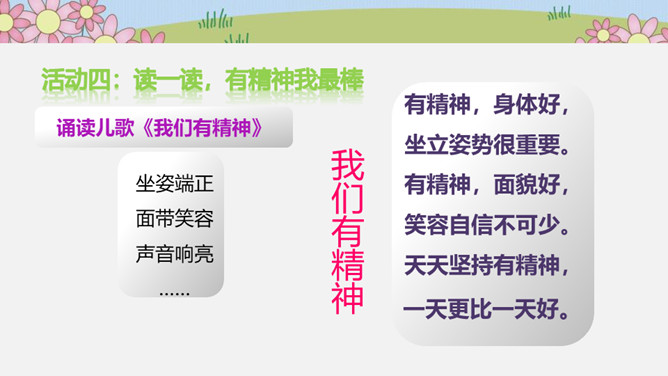 活动四：读一读，有精神我最棒

诵读儿歌《我们有精神》

坐姿端正
面带笑容
声音响亮
……

我们有精神

有精神，身体好，
坐立姿势很重要。
有精神，面貌好，
笑容自信不可少。
天天坚持有精神，
一天更比一天好。